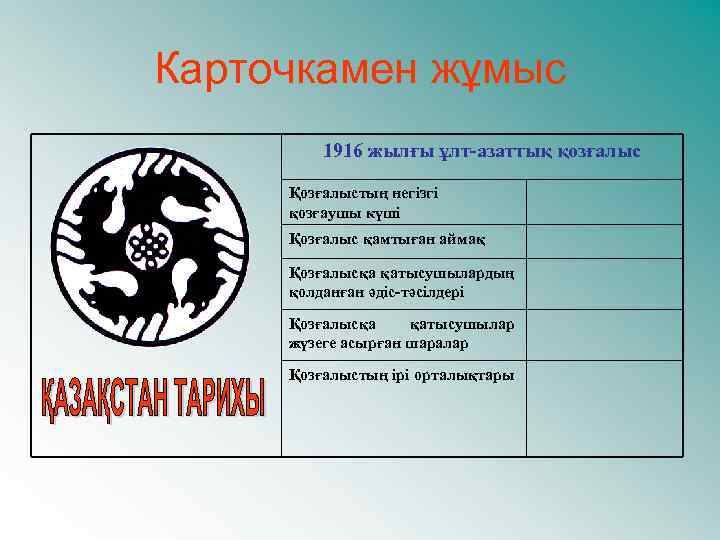 Карточкамен жұмыс

ҚАЗАҚСТАН ТАРИХЫ

| 1916 жылғы ұлт-азаттық қозғалыс | |
|---|---|
| Қозғалыстың негізгі қозғаушы күші | |
| Қозғалыс қамтыған аймақ | |
| Қозғалысқа қатысушылардың қолданған әдіс-тәсілдері | |
| Қозғалысқа қатысушылар жүзеге асырған шаралар | |
| Қозғалыстың ірі орталықтары | |